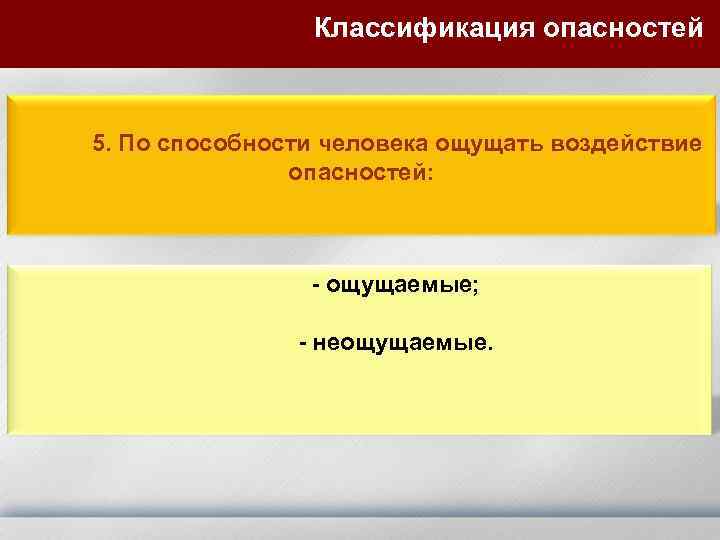 Классификация опасностей

5. По способности человека ощущать воздействие опасностей:

- ощущаемые;

- неощущаемые.